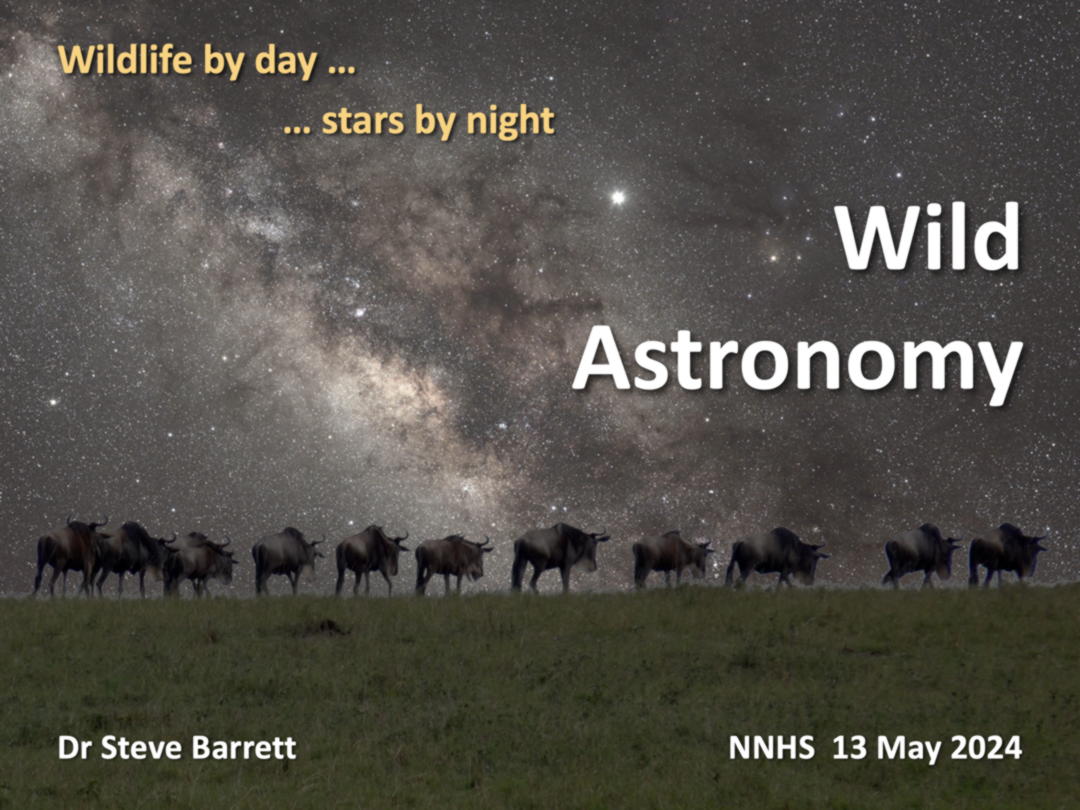 Wildlife by day …

… stars by night

Wild Astronomy

Dr Steve Barrett

NNHS 13 May 2024